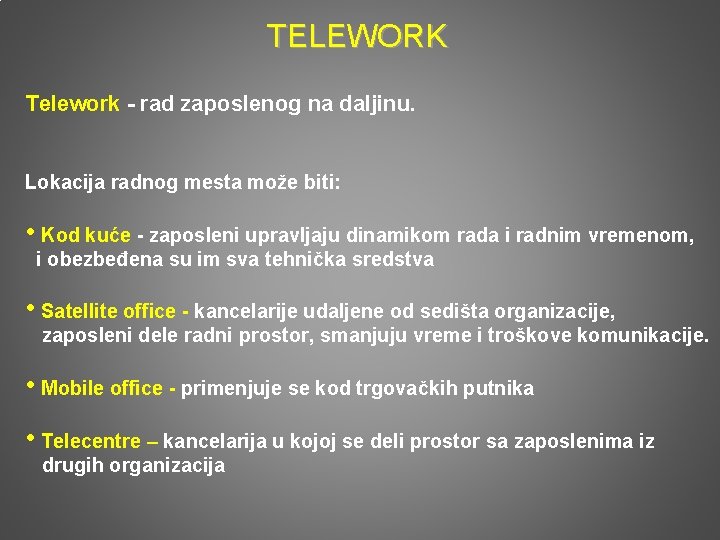 TELEWORK

Telework - rad zaposlenog na daljinu.

Lokacija radnog mesta može biti:

• Kod kuće - zaposleni upravljaju dinamikom rada i radnim vremenom, i obezbeđena su im sva tehnička sredstva

• Satellite office - kancelarije udaljene od sedišta organizacije, zaposleni dele radni prostor, smanjuju vreme i troškove komunikacije.

• Mobile office - primenjuje se kod trgovačkih putnika

• Telecentre – kancelarija u kojoj se deli prostor sa zaposlenima iz drugih organizacija